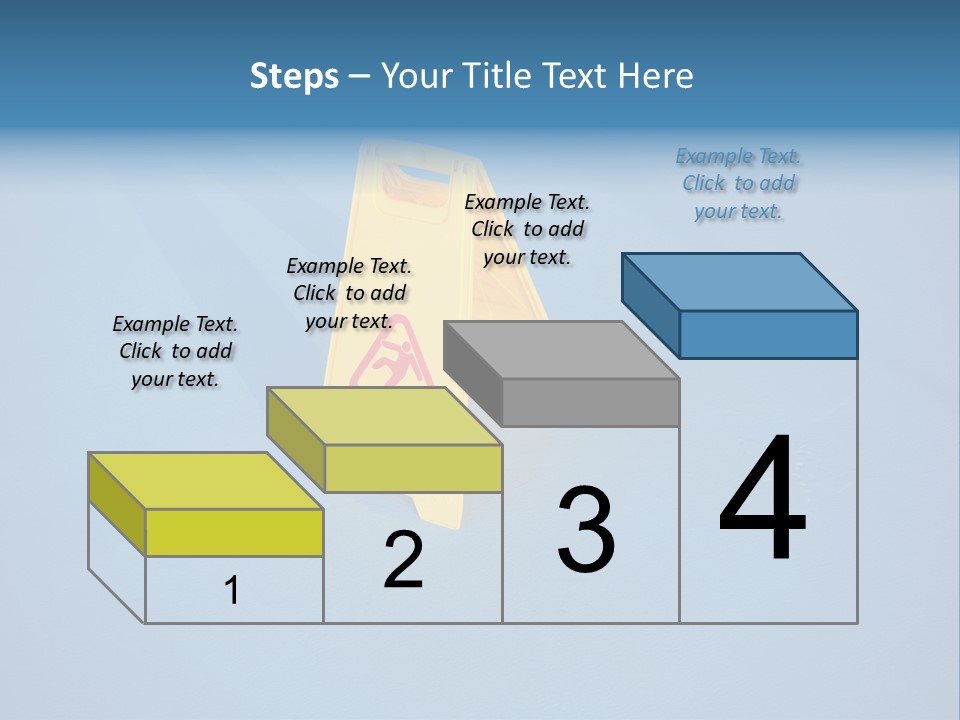 Steps – Your Title Text Here

Example Text. Click to add your text.

Example Text. Click to add your text.

Example Text. Click to add your text.

Example Text. Click to add your text.

1

2

3

4